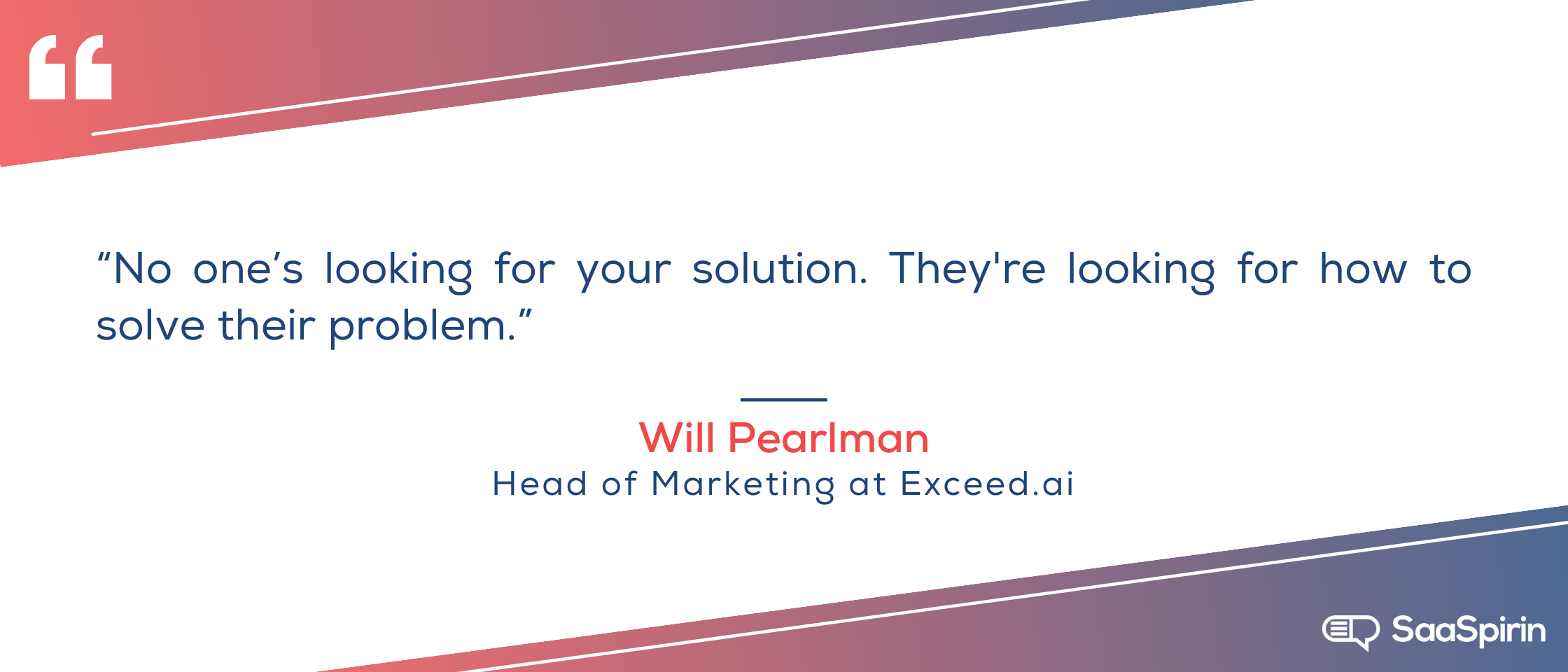 “No one’s looking for your solution. They're looking for how to solve their problem.”

Will Pearlman
Head of Marketing at Exceed.ai

SaaSpirin